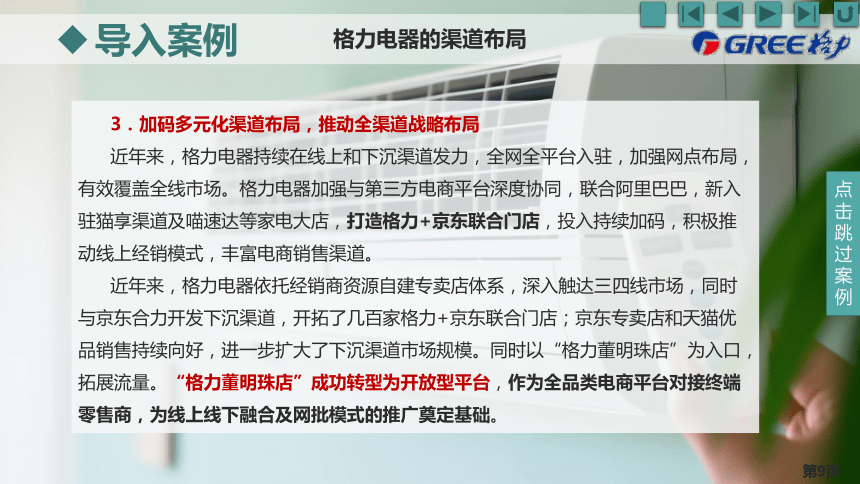 ◆ 导入案例

格力电器的渠道布局

GREE 格力

3．加码多元化渠道布局，推动全渠道战略布局

近年来，格力电器持续在线上和下沉渠道发力，全网全平台入驻，加强网点布局，有效覆盖全线市场。格力电器加强与第三方电商平台深度协同，联合阿里巴巴，新入驻猫享渠道及喵速达等家电大店，打造格力+京东联合门店，投入持续加码，积极推动线上经销模式，丰富电商销售渠道。

近年来，格力电器依托经销商资源自建专卖店体系，深入触达三四线市场，同时与京东合力开发下沉渠道，开拓了几百家格力+京东联合门店；京东专卖店和天猫优品销售持续向好，进一步扩大了下沉渠道市场规模。同时以“格力董明珠店”为入口，拓展流量。“格力董明珠店”成功转型为开放型平台，作为全品类电商平台对接终端零售商，为线上线下融合及网批模式的推广奠定基础。

点击跳过案例

第9页